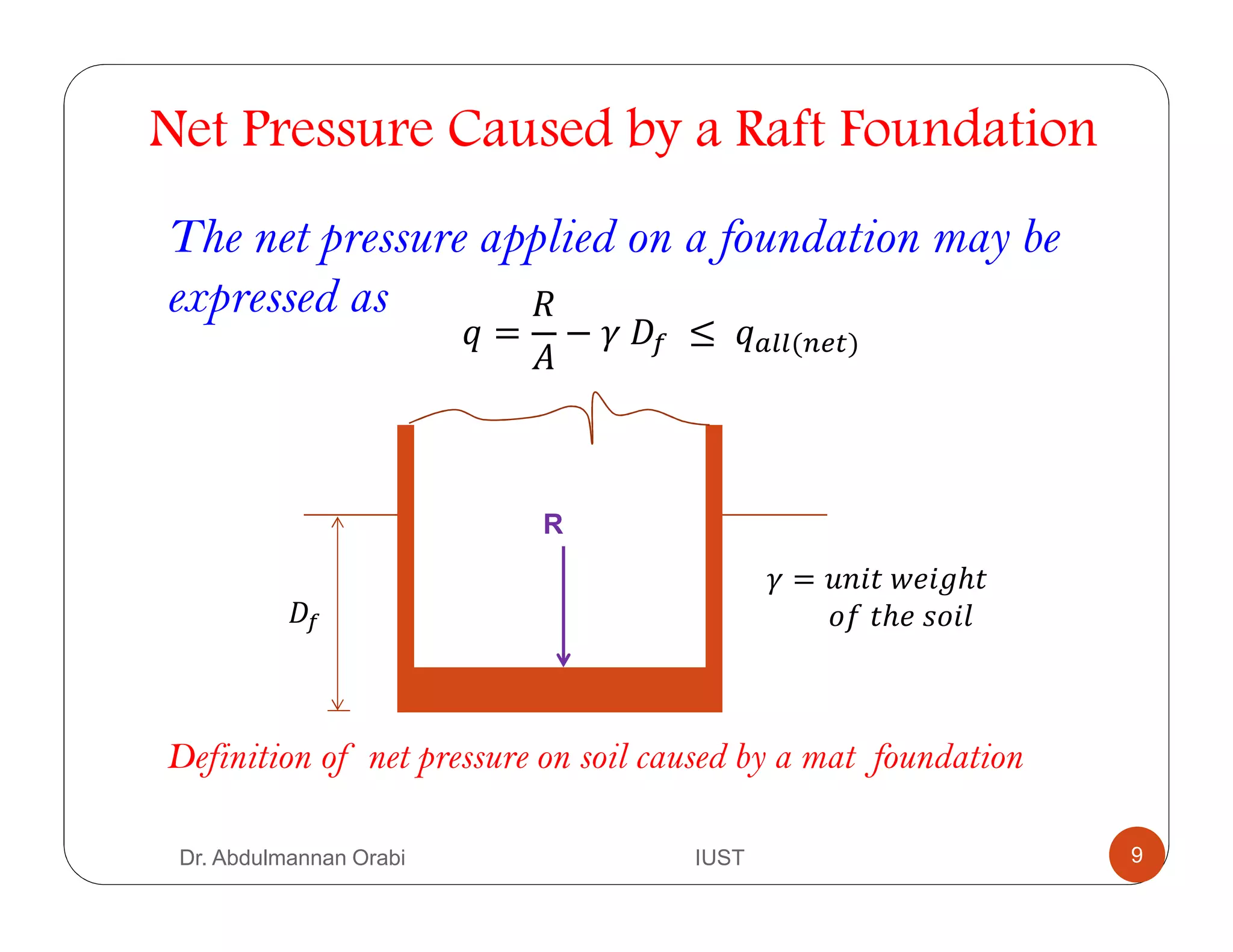 Net Pressure Caused by a Raft Foundation

The net pressure applied on a foundation may be expressed as

$q = \frac{R}{A} - \gamma D_f \leq q_{all(net)}$

R

$D_f$

$\gamma = unit\ weight\ of\ the\ soil$

Definition of net pressure on soil caused by a mat foundation

Dr. Abdulmannan Orabi

IUST

9